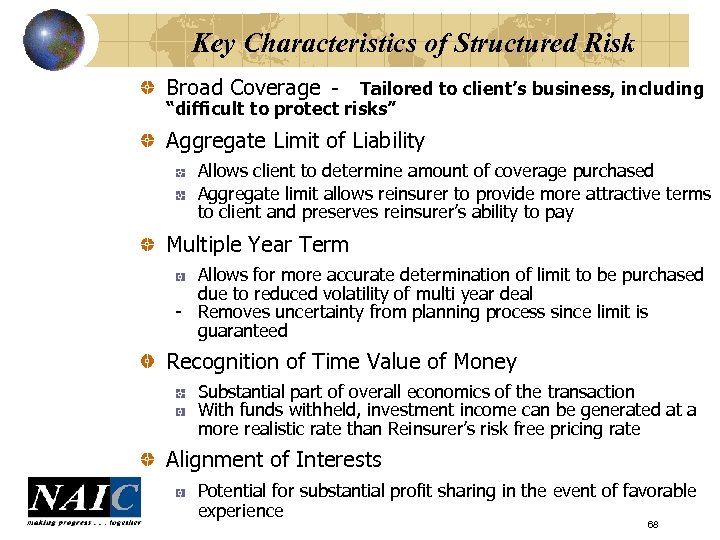 Key Characteristics of Structured Risk

Broad Coverage - Tailored to client's business, including "difficult to protect risks"

Aggregate Limit of Liability

Allows client to determine amount of coverage purchased

Aggregate limit allows reinsurer to provide more attractive terms to client and preserves reinsurer's ability to pay

Multiple Year Term

Allows for more accurate determination of limit to be purchased due to reduced volatility of multi year deal

- Removes uncertainty from planning process since limit is guaranteed

Recognition of Time Value of Money

Substantial part of overall economics of the transaction

With funds withheld, investment income can be generated at a more realistic rate than Reinsurer's risk free pricing rate

Alignment of Interests

Potential for substantial profit sharing in the event of favorable experience

NAIC
making progress . . . together

68